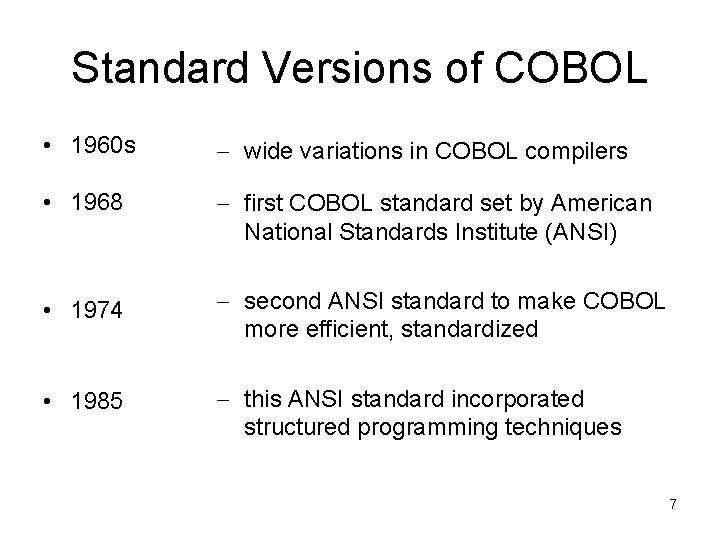 Standard Versions of COBOL

• 1960s – wide variations in COBOL compilers

• 1968 – first COBOL standard set by American National Standards Institute (ANSI)

• 1974 – second ANSI standard to make COBOL more efficient, standardized

• 1985 – this ANSI standard incorporated structured programming techniques

7